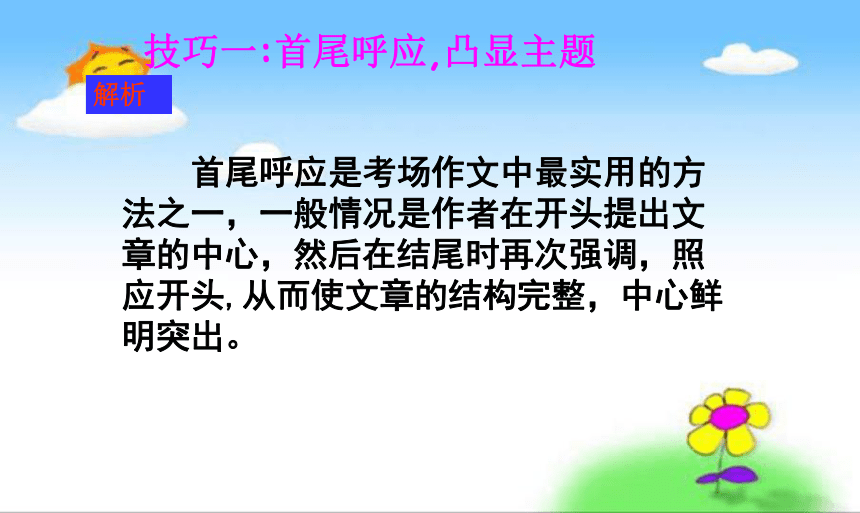 技巧一:首尾呼应,凸显主题

解析

首尾呼应是考场作文中最实用的方法之一，一般情况是作者在开头提出文章的中心，然后在结尾时再次强调，照应开头,从而使文章的结构完整，中心鲜明突出。